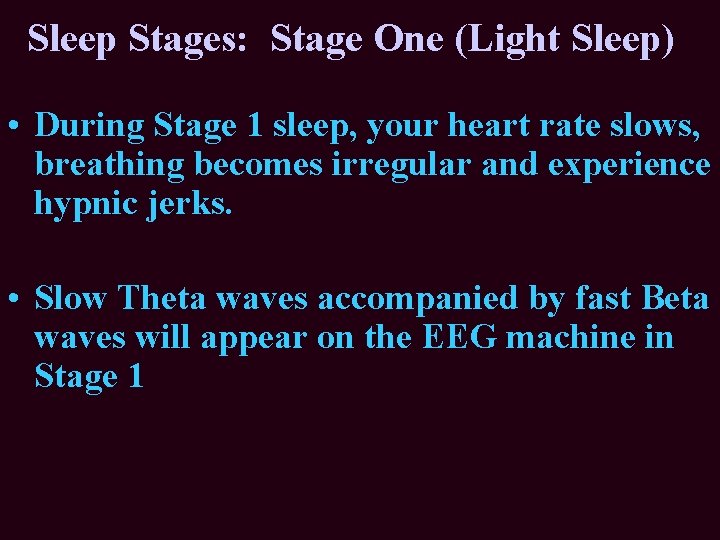 Sleep Stages: Stage One (Light Sleep)

• During Stage 1 sleep, your heart rate slows, breathing becomes irregular and experience hypnic jerks.

• Slow Theta waves accompanied by fast Beta waves will appear on the EEG machine in Stage 1